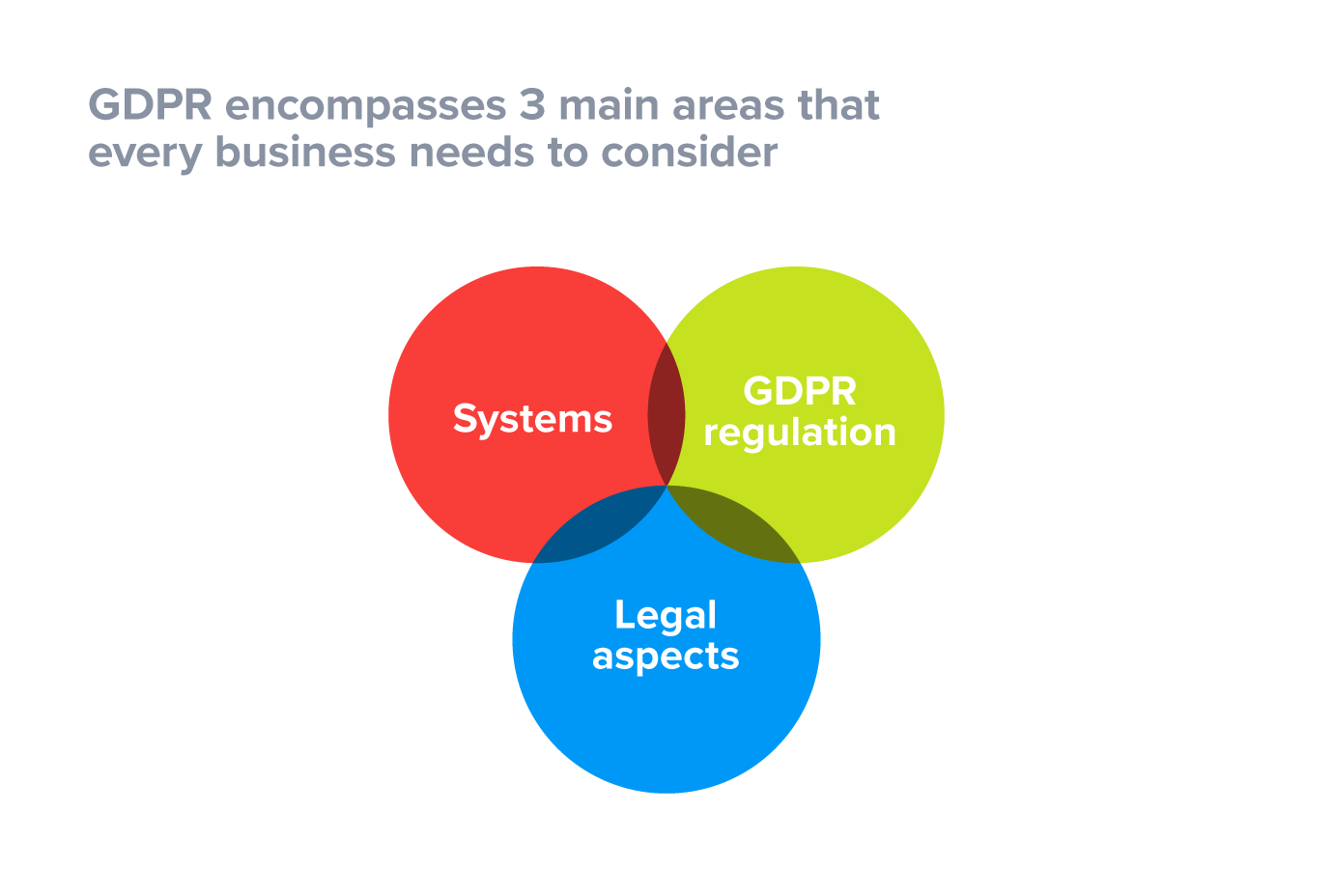 GDPR encompasses 3 main areas that every business needs to consider

Systems

GDPR regulation

Legal aspects